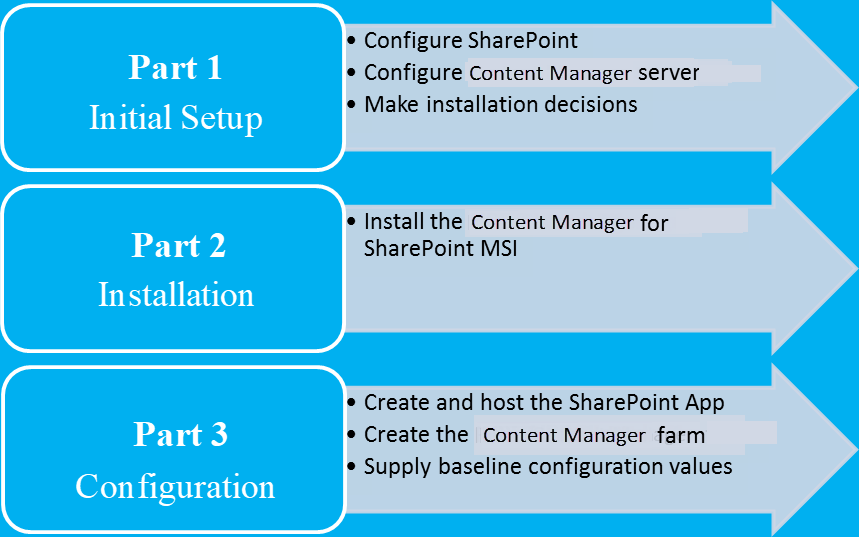 Part 1
Initial Setup

• Configure SharePoint
• Configure Content Manager server
• Make installation decisions

Part 2
Installation

• Install the Content Manager for SharePoint MSI

Part 3
Configuration

• Create and host the SharePoint App
• Create the Content Manager farm
• Supply baseline configuration values